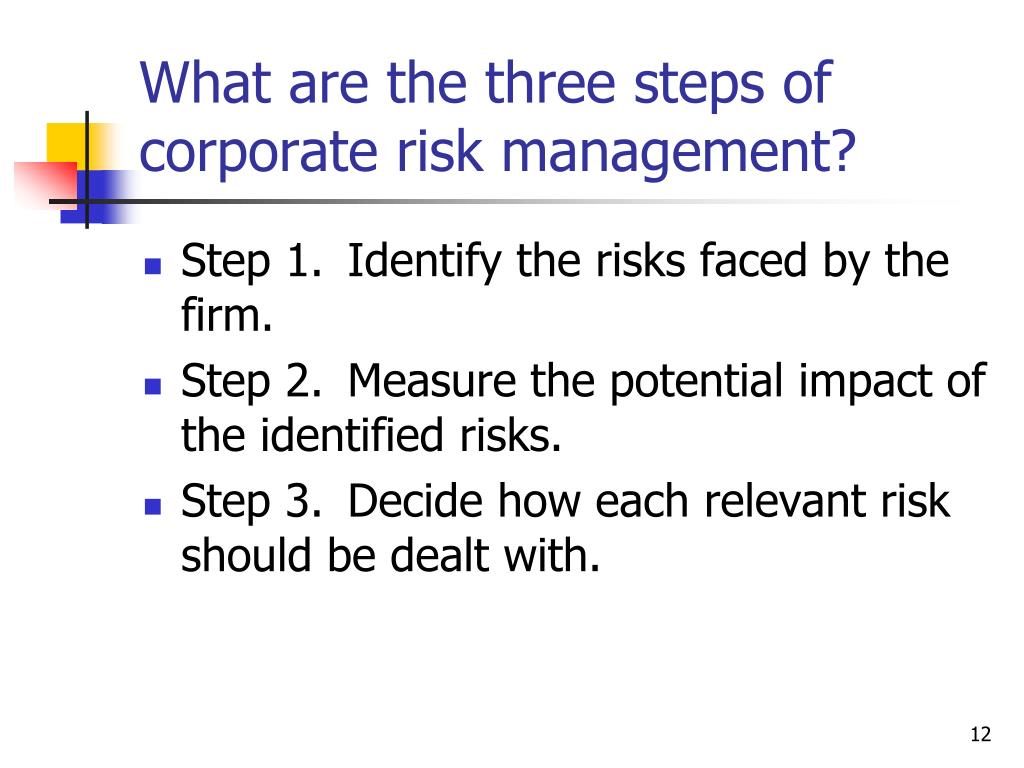 What are the three steps of corporate risk management?

- Step 1. Identify the risks faced by the firm.
- Step 2. Measure the potential impact of the identified risks.
- Step 3. Decide how each relevant risk should be dealt with.

12